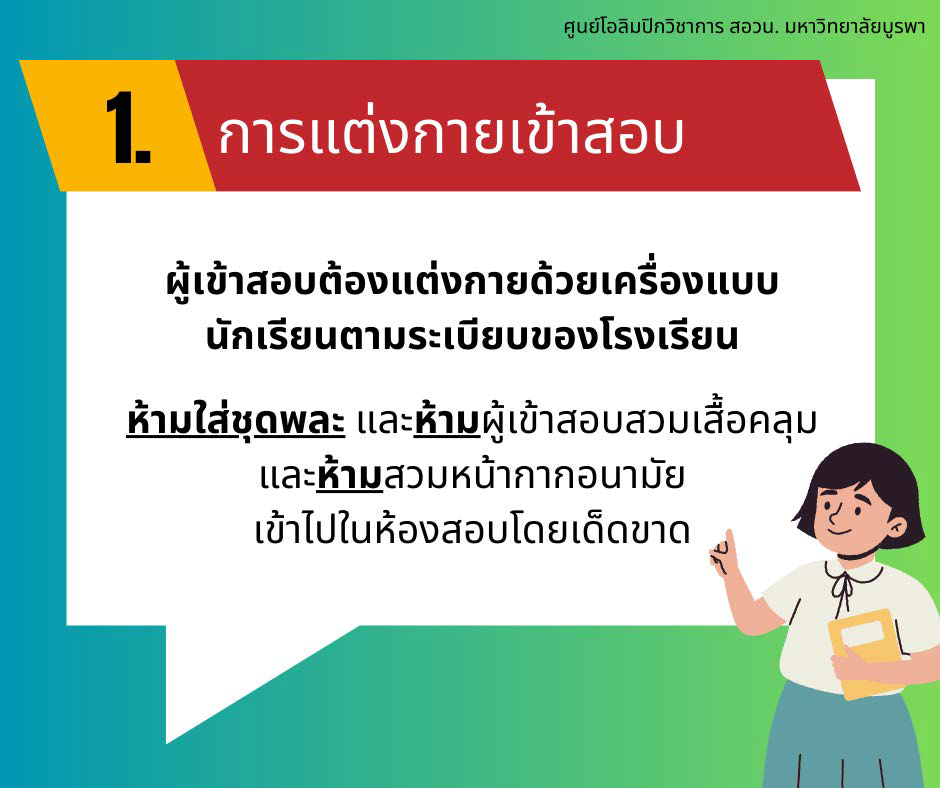 ศูนย์โอลิมปิกวิชาการ สอวน. มหาวิทยาลัยบูรพา

1. การแต่งกายเข้าสอบ

ผู้เข้าสอบต้องแต่งกายด้วยเครื่องแบบนักเรียนตามระเบียบของโรงเรียน

ห้ามใส่ชุดพละ และห้ามผู้เข้าสอบสวมเสื้อคลุม และห้ามสวมหน้ากากอนามัย เข้าไปในห้องสอบโดยเด็ดขาด